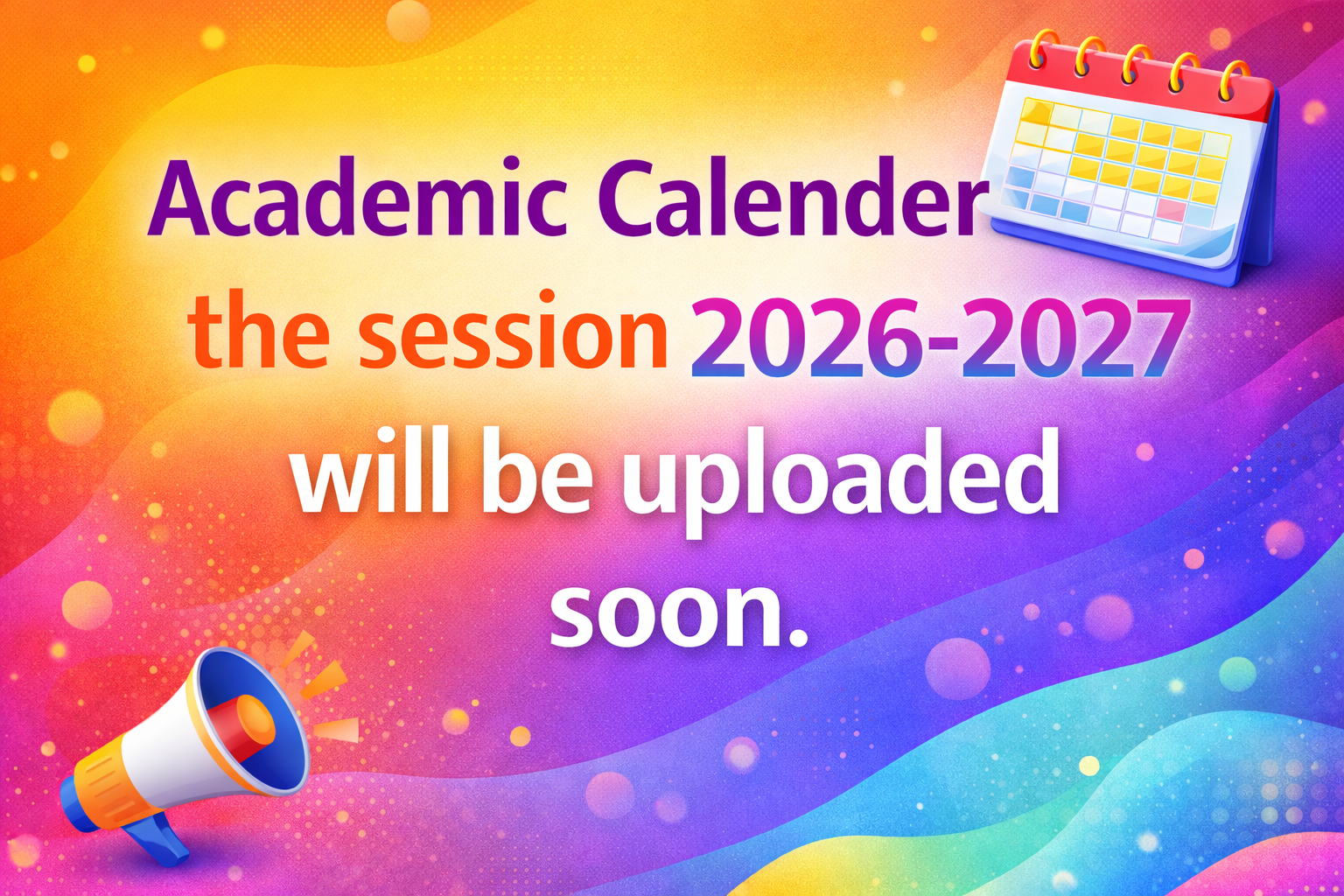 Academic Calender
the session 2026-2027
will be uploaded
soon.